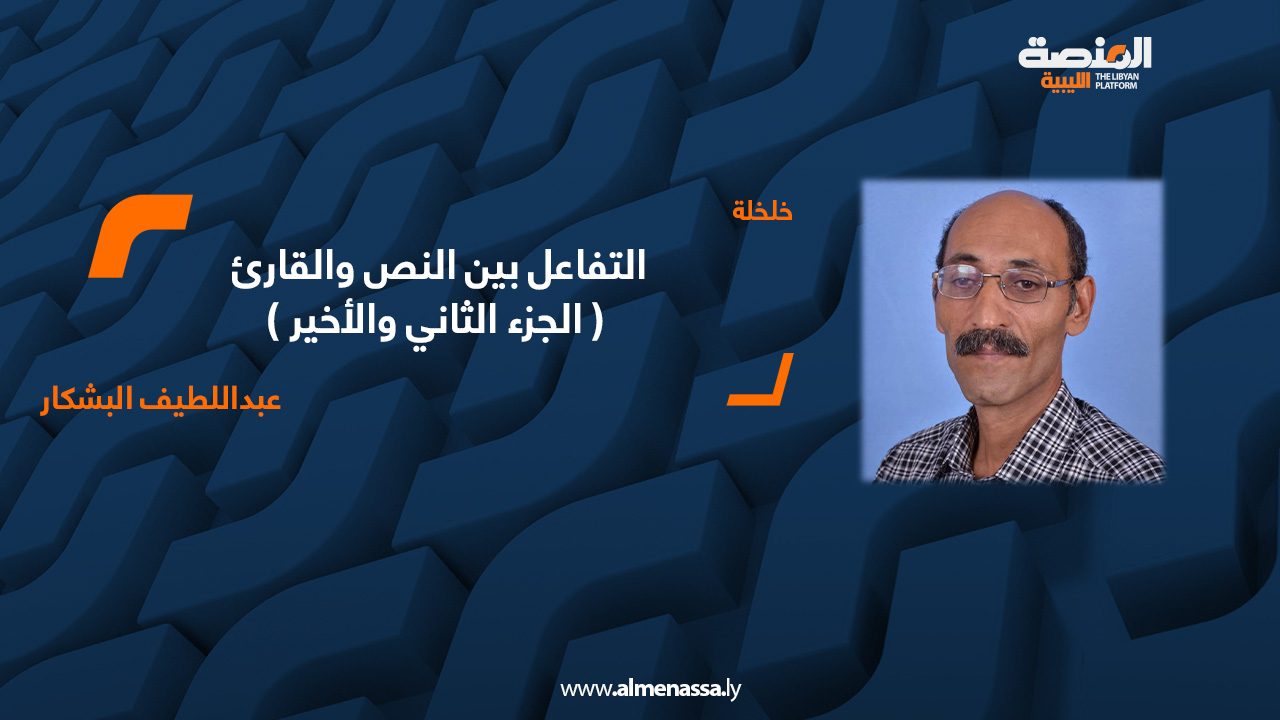 المنصة الليبية
THE LIBYAN PLATFORM

خلخلة

التفاعل بين النص والقارئ
( الجزء الثاني والأخير )

عبداللطيف البشكار

www.almenassa.ly